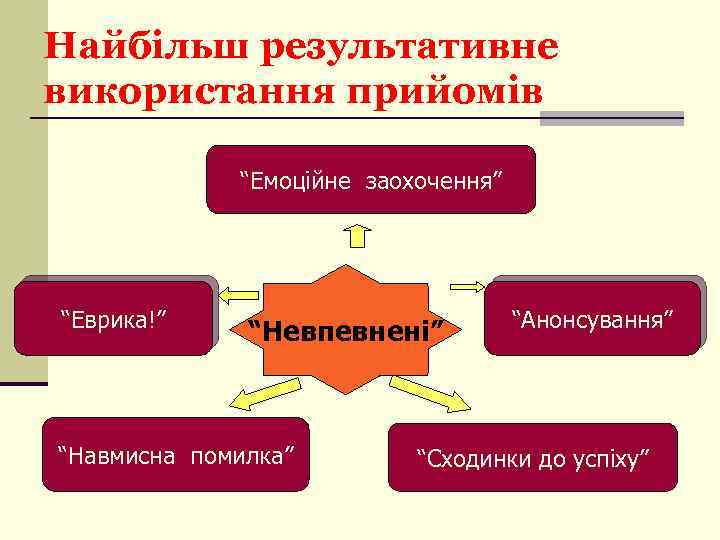 Найбільш результативне використання прийомів

“Емоційне заохочення”

“Еврика!”

“Невпевнені”

“Анонсування”

“Навмисна помилка”

“Сходинки до успіху”